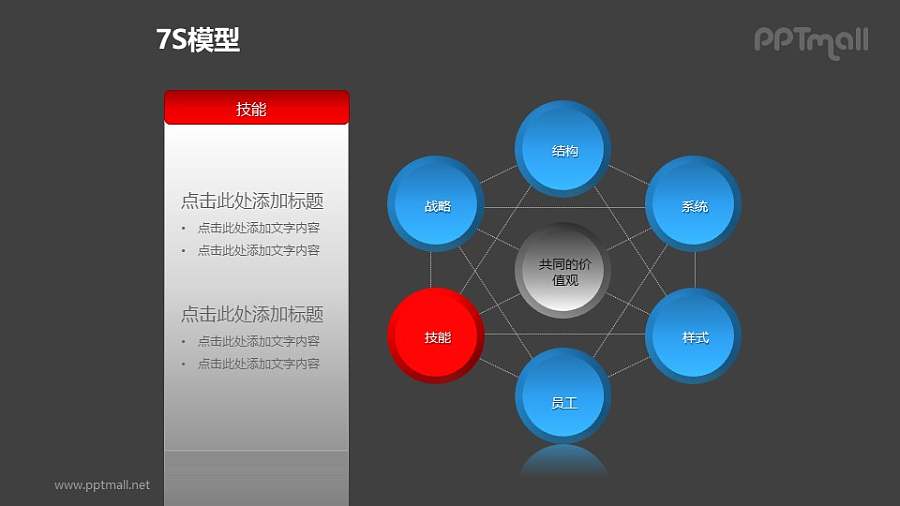 7S模型

PPTmall

技能

点击此处添加标题
• 点击此处添加文字内容
• 点击此处添加文字内容

点击此处添加标题
• 点击此处添加文字内容
• 点击此处添加文字内容

结构

战略

系统

共同的价值观

技能

样式

员工

www.pptmall.net